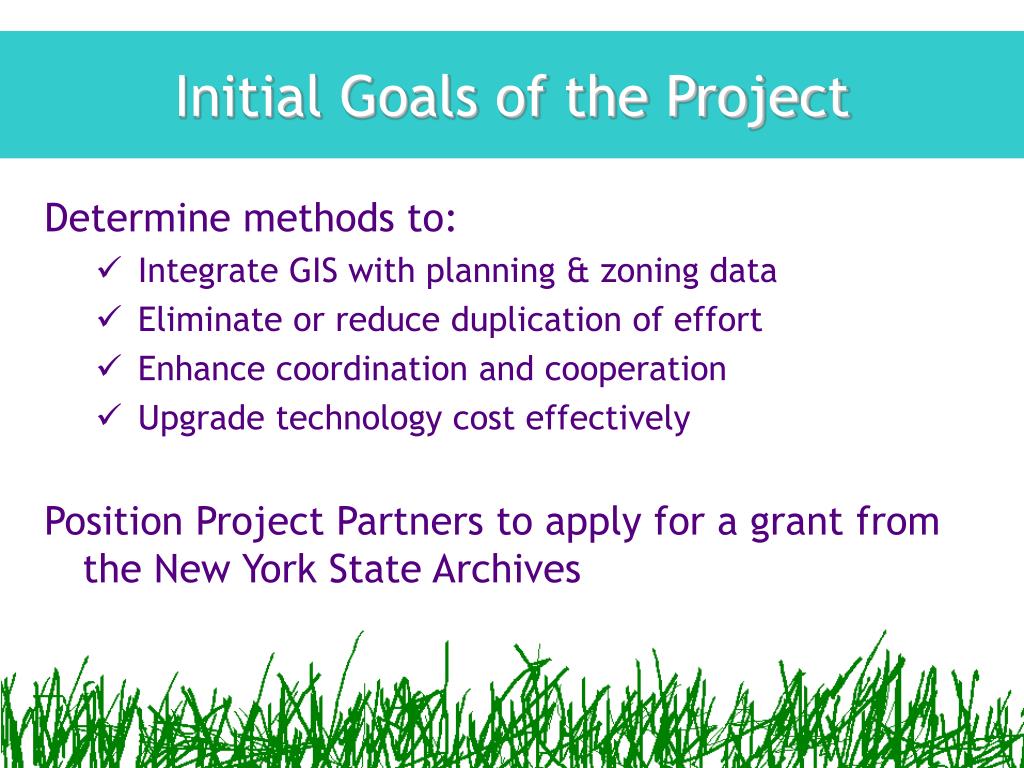 Initial Goals of the Project

Determine methods to:

✓ Integrate GIS with planning & zoning data
✓ Eliminate or reduce duplication of effort
✓ Enhance coordination and cooperation
✓ Upgrade technology cost effectively

Position Project Partners to apply for a grant from the New York State Archives